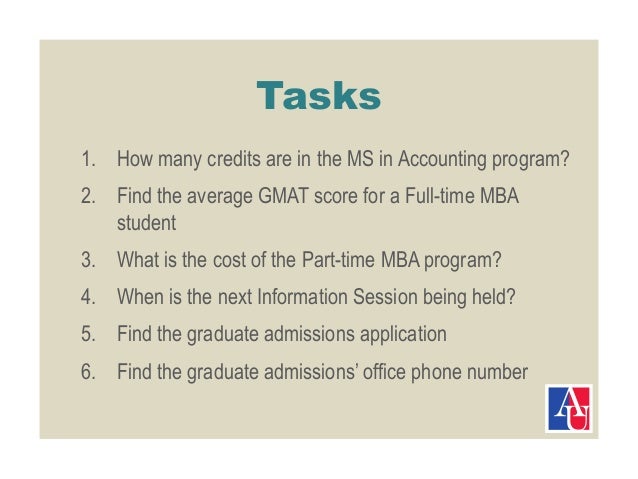 Tasks

1. How many credits are in the MS in Accounting program?
2. Find the average GMAT score for a Full-time MBA student
3. What is the cost of the Part-time MBA program?
4. When is the next Information Session being held?
5. Find the graduate admissions application
6. Find the graduate admissions' office phone number

AU